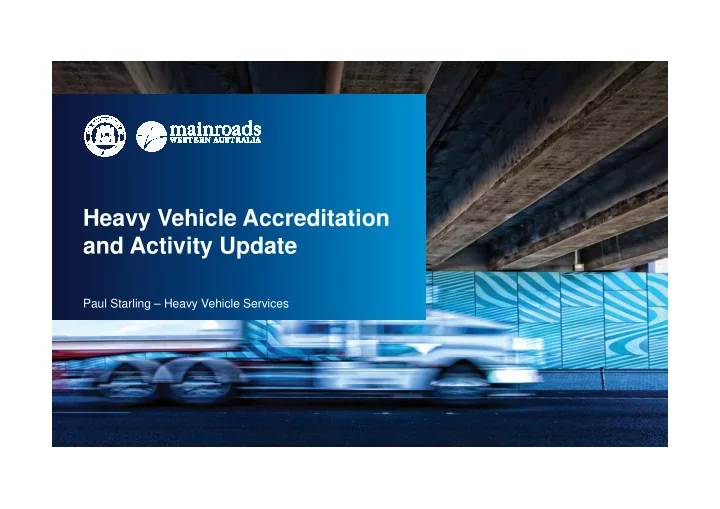 mainroads
WESTERN AUSTRALIA

Heavy Vehicle Accreditation and Activity Update

Paul Starling – Heavy Vehicle Services